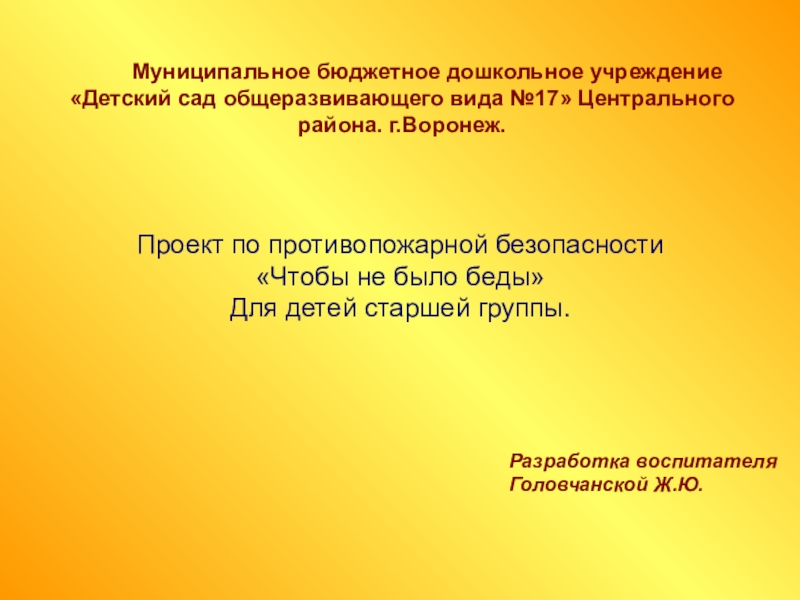 Муниципальное бюджетное дошкольное учреждение «Детский сад общеразвивающего вида №17» Центрального района. г.Воронеж.

Проект по противопожарной безопасности
«Чтобы не было беды»
Для детей старшей группы.

Разработка воспитателя
Головчанской Ж.Ю.